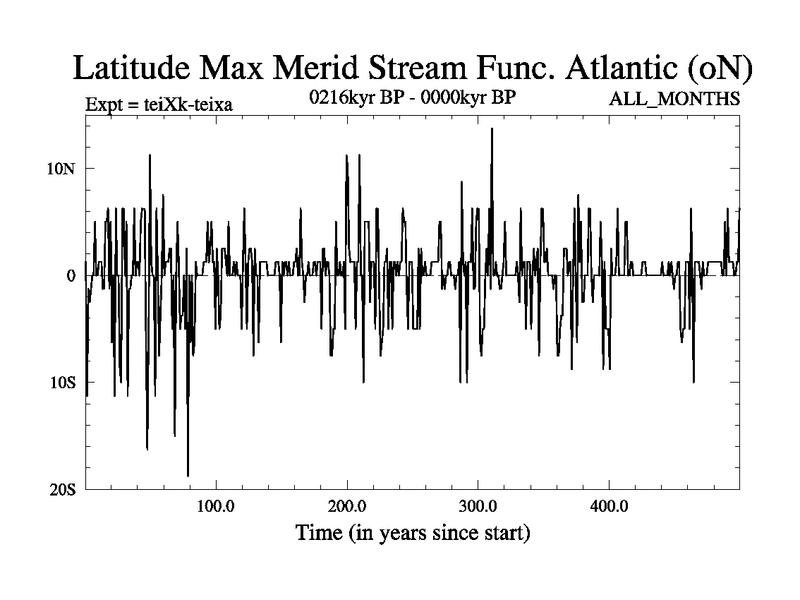 Latitude Max Merid Stream Func. Atlantic (oN)

Expt = teiXk-teixa

0216kyr BP - 0000kyr BP

ALL_MONTHS

10N

0

10S

20S

100.0

200.0

300.0

400.0

Time (in years since start)